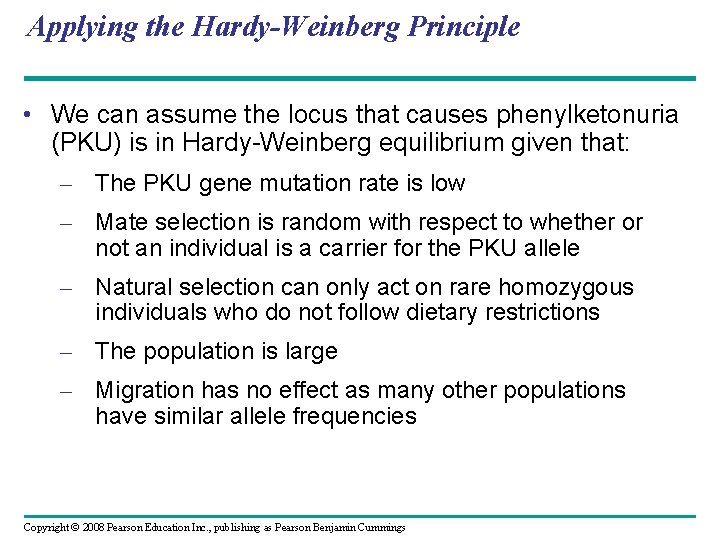 Applying the Hardy-Weinberg Principle

• We can assume the locus that causes phenylketonuria (PKU) is in Hardy-Weinberg equilibrium given that:

– The PKU gene mutation rate is low

– Mate selection is random with respect to whether or not an individual is a carrier for the PKU allele

– Natural selection can only act on rare homozygous individuals who do not follow dietary restrictions

– The population is large

– Migration has no effect as many other populations have similar allele frequencies

Copyright © 2008 Pearson Education Inc., publishing as Pearson Benjamin Cummings